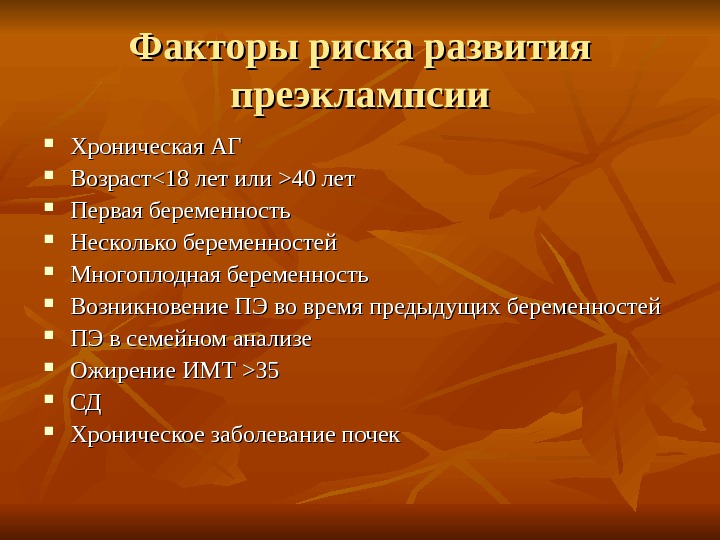 Факторы риска развития преэклампсии

- Хроническая АГ
- Возраст<18 лет или >40 лет
- Первая беременность
- Несколько беременностей
- Многоплодная беременность
- Возникновение ПЭ во время предыдущих беременностей
- ПЭ в семейном анализе
- Ожирение ИМТ >35
- СД
- Хроническое заболевание почек